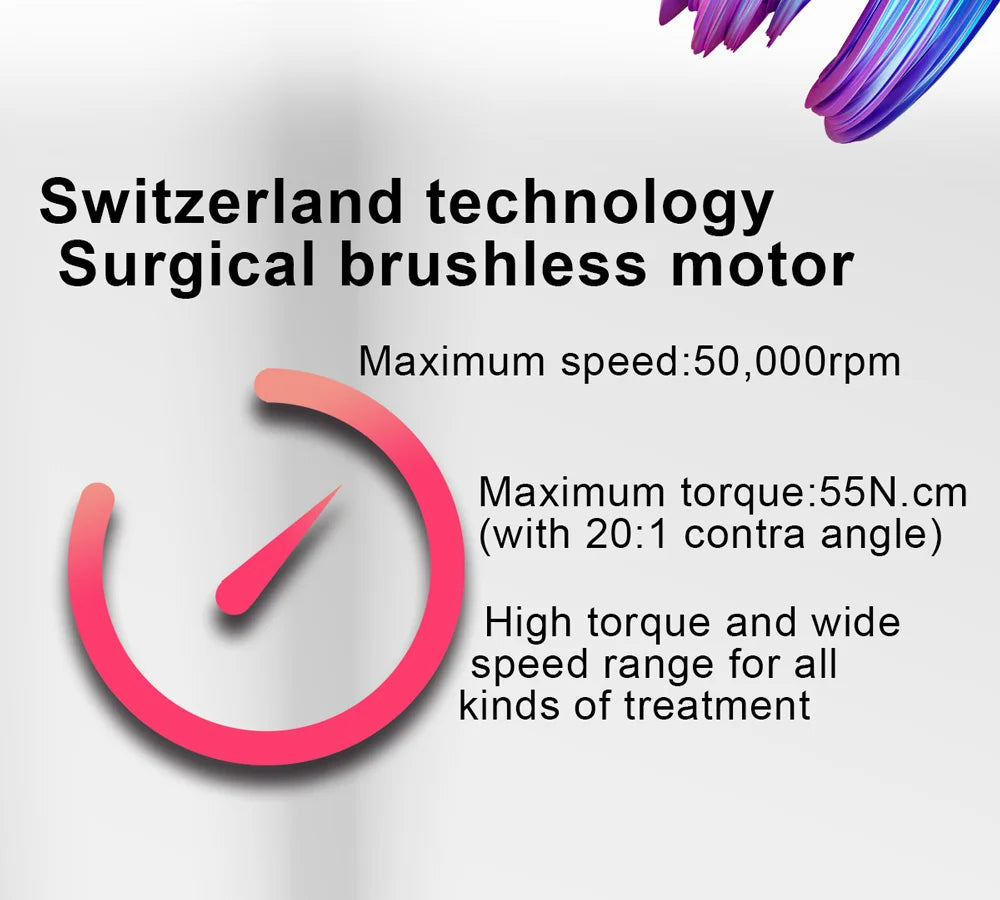 Switzerland technology
Surgical brushless motor

Maximum speed:50,000rpm

Maximum torque:55N.cm
(with 20:1 contra angle)

High torque and wide speed range for all kinds of treatment